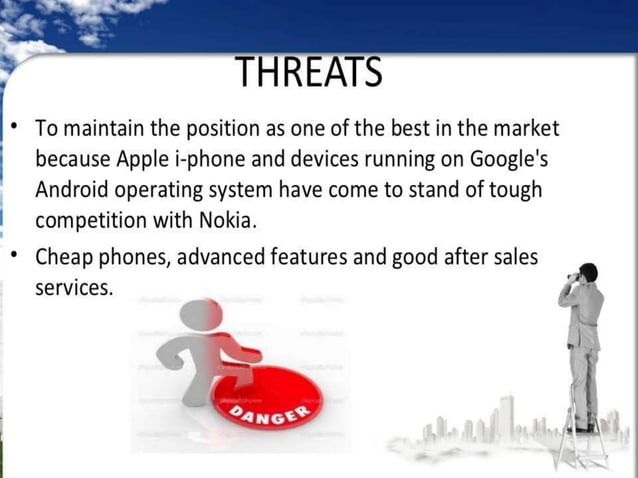 THREATS

• To maintain the position as one of the best in the market because Apple i-phone and devices running on Google's Android operating system have come to stand of tough competition with Nokia.

• Cheap phones, advanced features and good after sales services.

DANGER